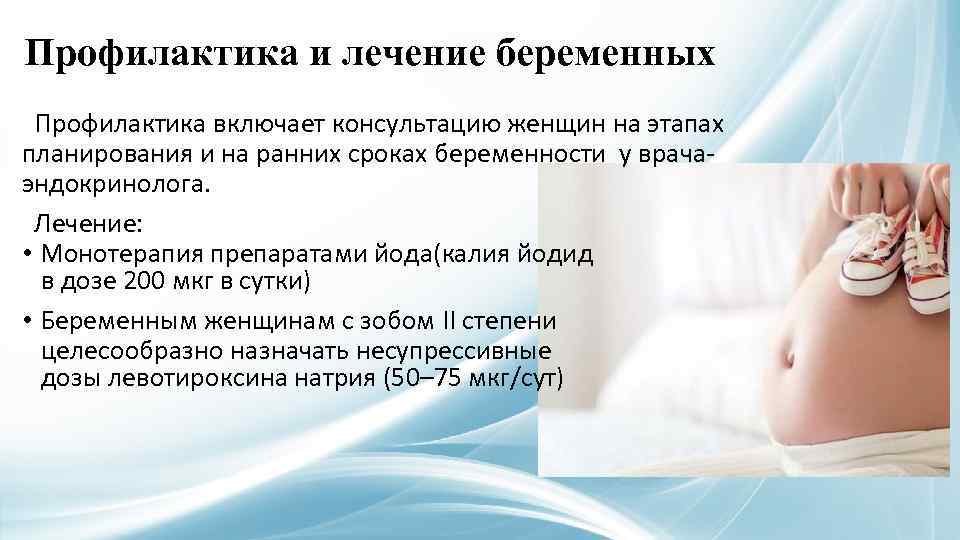 Профилактика и лечение беременных

Профилактика включает консультацию женщин на этапах планирования и на ранних сроках беременности у врача-эндокринолога.

Лечение:

• Монотерапия препаратами йода(калия йодид в дозе 200 мкг в сутки)

• Беременным женщинам с зобом II степени целесообразно назначать несупрессивные дозы левотироксина натрия (50–75 мкг/сут)